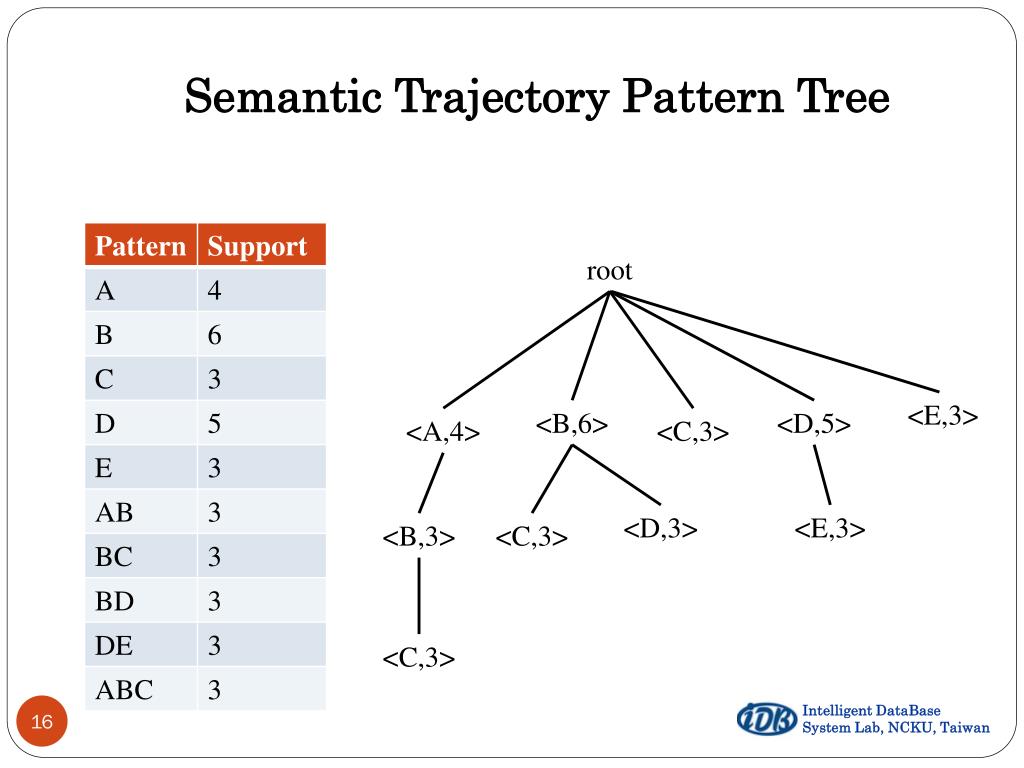 Semantic Trajectory Pattern Tree

| Pattern | Support |
|---|---|
| A | 4 |
| B | 6 |
| C | 3 |
| D | 5 |
| E | 3 |
| AB | 3 |
| BC | 3 |
| BD | 3 |
| DE | 3 |
| ABC | 3 |

root

<A,4> <B,6> <C,3> <D,5> <E,3>

<B,3> <C,3> <D,3> <E,3>

<C,3>

16

IDB Intelligent DataBase System Lab, NCKU, Taiwan